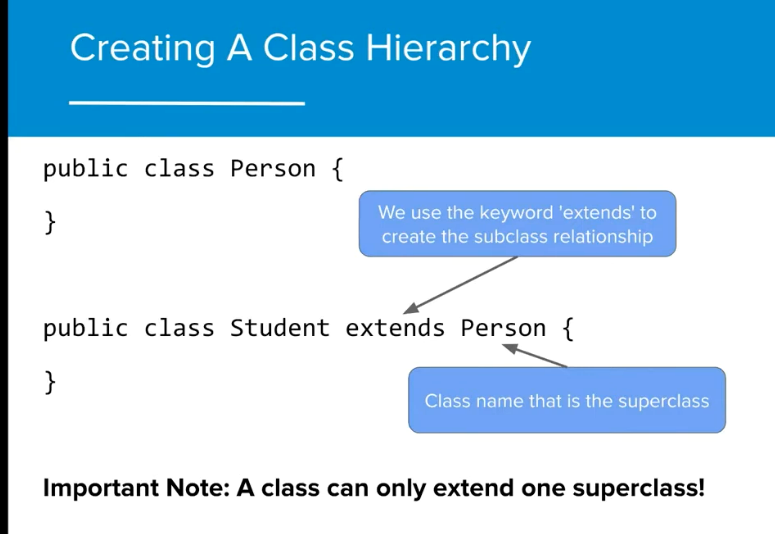 Creating A Class Hierarchy

public class Person {

}

We use the keyword 'extends' to create the subclass relationship

public class Student extends Person {

}

Class name that is the superclass

Important Note: A class can only extend one superclass!